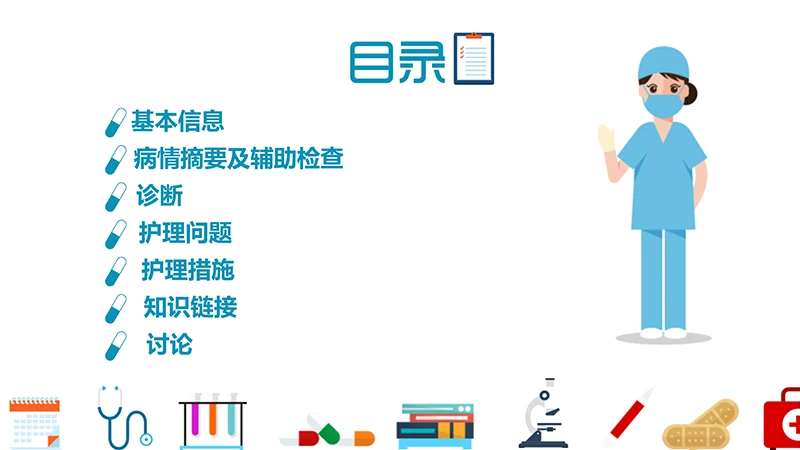 目录

基本信息
病情摘要及辅助检查
诊断
护理问题
护理措施
知识链接
讨论